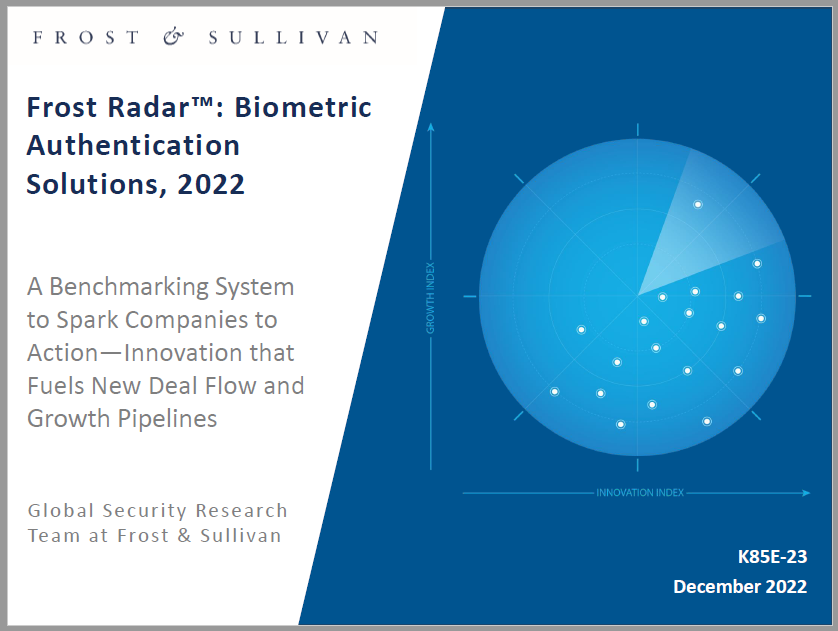 FROST & SULLIVAN

Frost Radar™: Biometric Authentication Solutions, 2022

A Benchmarking System to Spark Companies to Action—Innovation that Fuels New Deal Flow and Growth Pipelines

Global Security Research Team at Frost & Sullivan

GROWTH INDEX

INNOVATION INDEX

K85E-23

December 2022